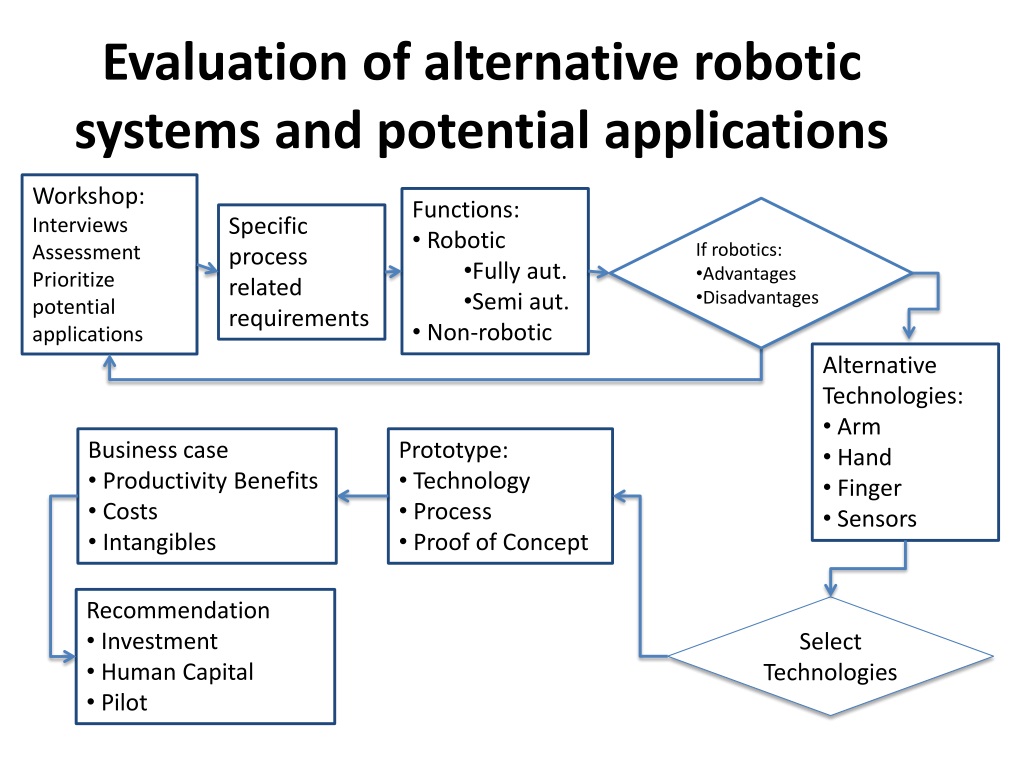 Evaluation of alternative robotic systems and potential applications

Workshop:
Interviews
Assessment
Prioritize potential applications

Specific process related requirements

Functions:
• Robotic
•Fully aut.
•Semi aut.
• Non-robotic

If robotics:
•Advantages
•Disadvantages

Alternative Technologies:
• Arm
• Hand
• Finger
• Sensors

Select Technologies

Prototype:
• Technology
• Process
• Proof of Concept

Business case
• Productivity Benefits
• Costs
• Intangibles

Recommendation
• Investment
• Human Capital
• Pilot